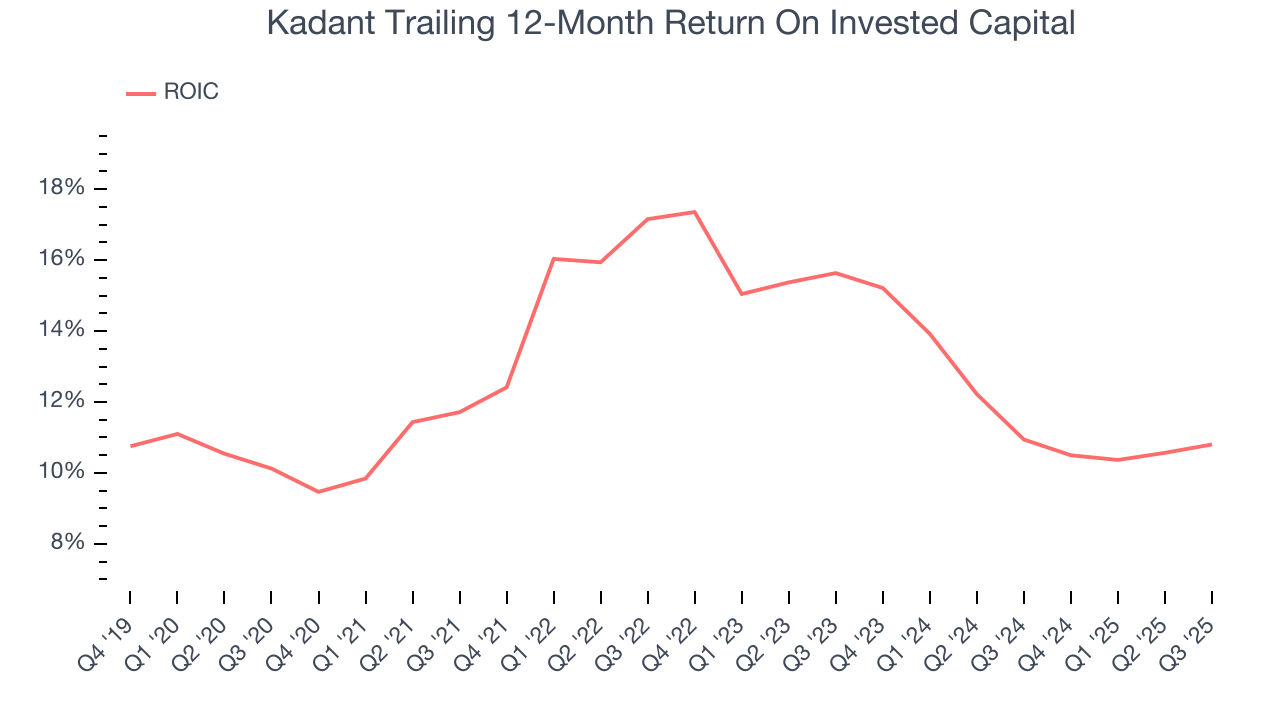 Kadant Trailing 12-Month Return On Invested Capital

ROIC

18%
16%
14%
12%
10%
8%

Q4 '19
Q1 '20
Q2 '20
Q3 '20
Q4 '20
Q1 '21
Q2 '21
Q3 '21
Q4 '21
Q1 '22
Q2 '22
Q3 '22
Q4 '22
Q1 '23
Q2 '23
Q3 '23
Q4 '23
Q1 '24
Q2 '24
Q3 '24
Q4 '24
Q1 '25
Q2 '25
Q3 '25